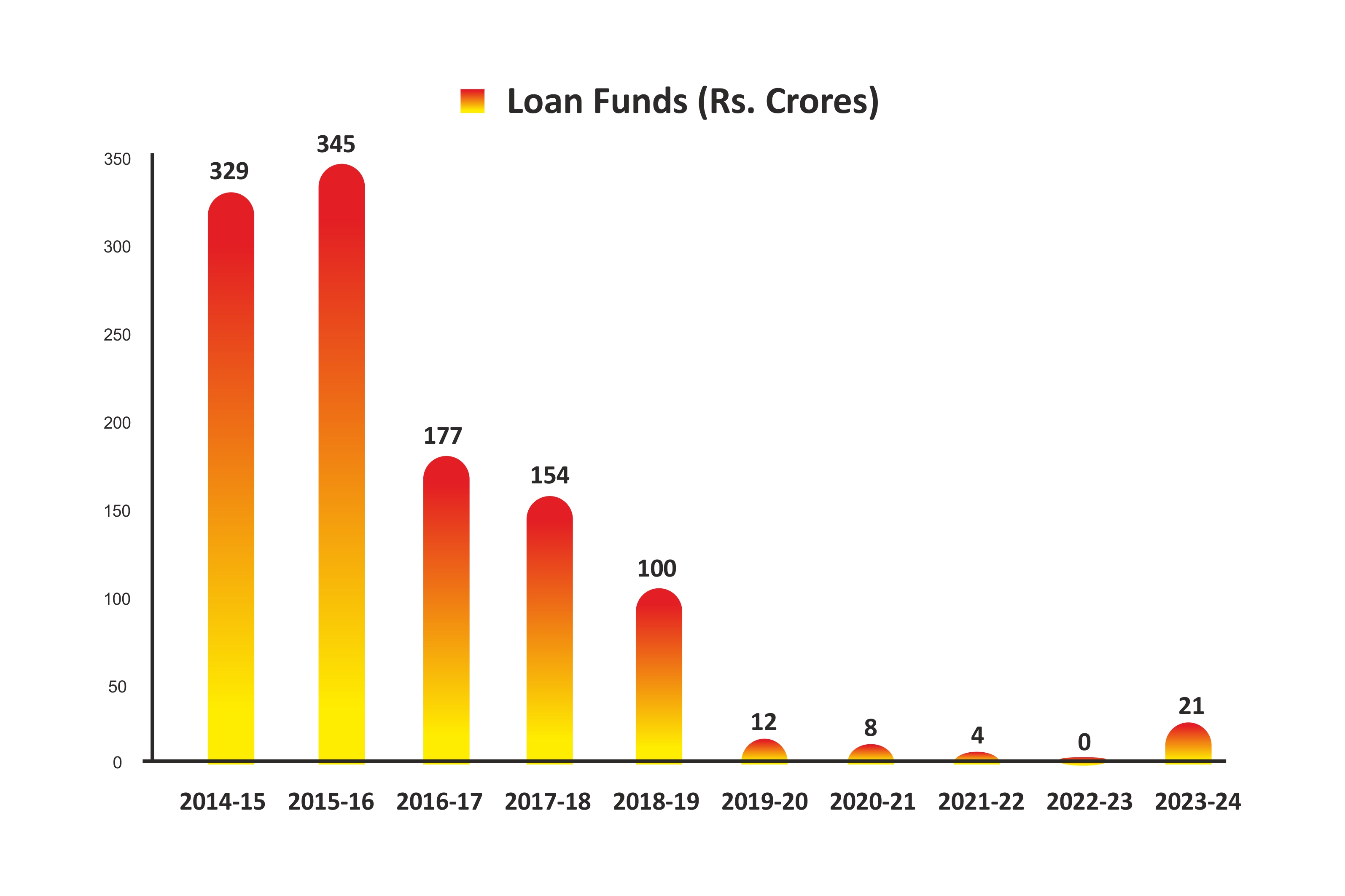 Loan Funds (Rs. Crores)

350
300
250
200
150
100
50
0

329
345
177
154
100
12
8
4
0
21

2014-15
2015-16
2016-17
2017-18
2018-19
2019-20
2020-21
2021-22
2022-23
2023-24